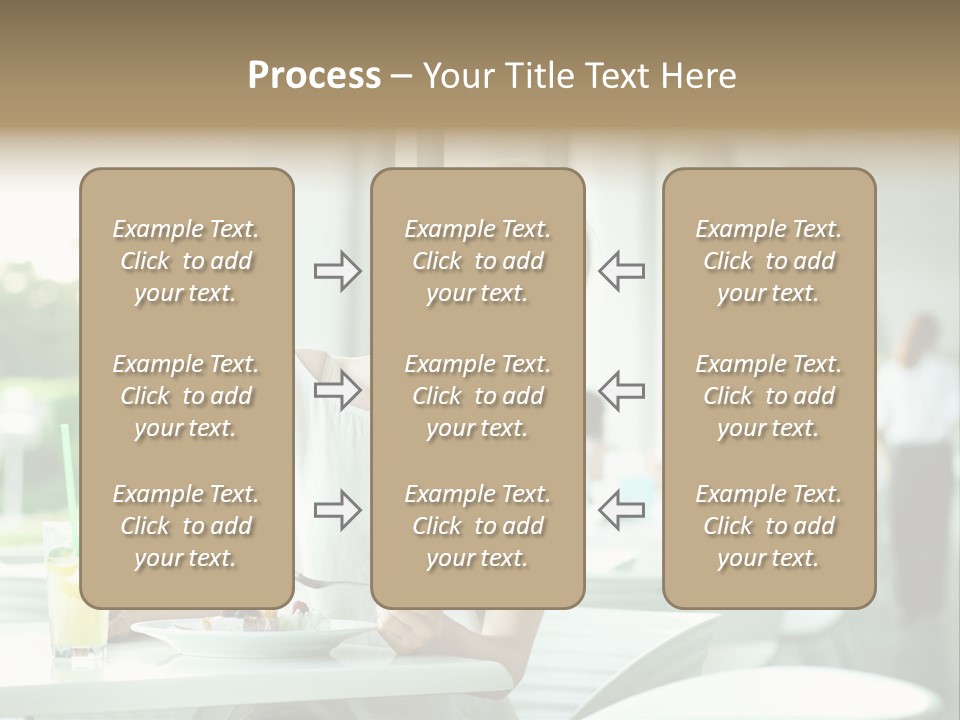 Process – Your Title Text Here

Example Text. Click to add your text.

Example Text. Click to add your text.

Example Text. Click to add your text.

Example Text. Click to add your text.

Example Text. Click to add your text.

Example Text. Click to add your text.

Example Text. Click to add your text.

Example Text. Click to add your text.

Example Text. Click to add your text.